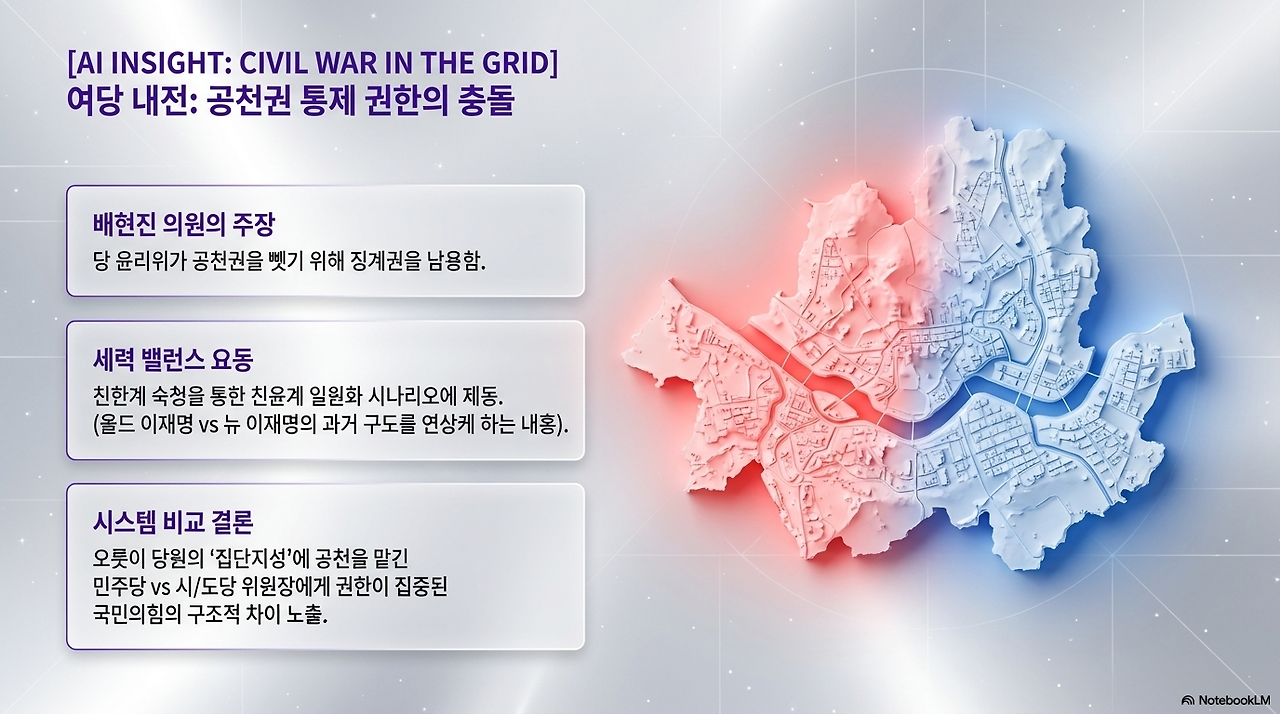 [AI INSIGHT: CIVIL WAR IN THE GRID]
여당 내전: 공천권 통제 권한의 충돌

배현진 의원의 주장
당 윤리위가 공천권을 뺏기 위해 징계권을 남용함.

세력 밸런스 요동
친한계 숙청을 통한 친윤계 일원화 시나리오에 제동.
(올드 이재명 vs 뉴 이재명의 과거 구도를 연상케 하는 내홍).

시스템 비교 결론
오롯이 당원의 '집단지성'에 공천을 맡긴 민주당 vs 시/도당 위원장에게 권한이 집중된 국민의힘의 구조적 차이 노출.

NotebookLM